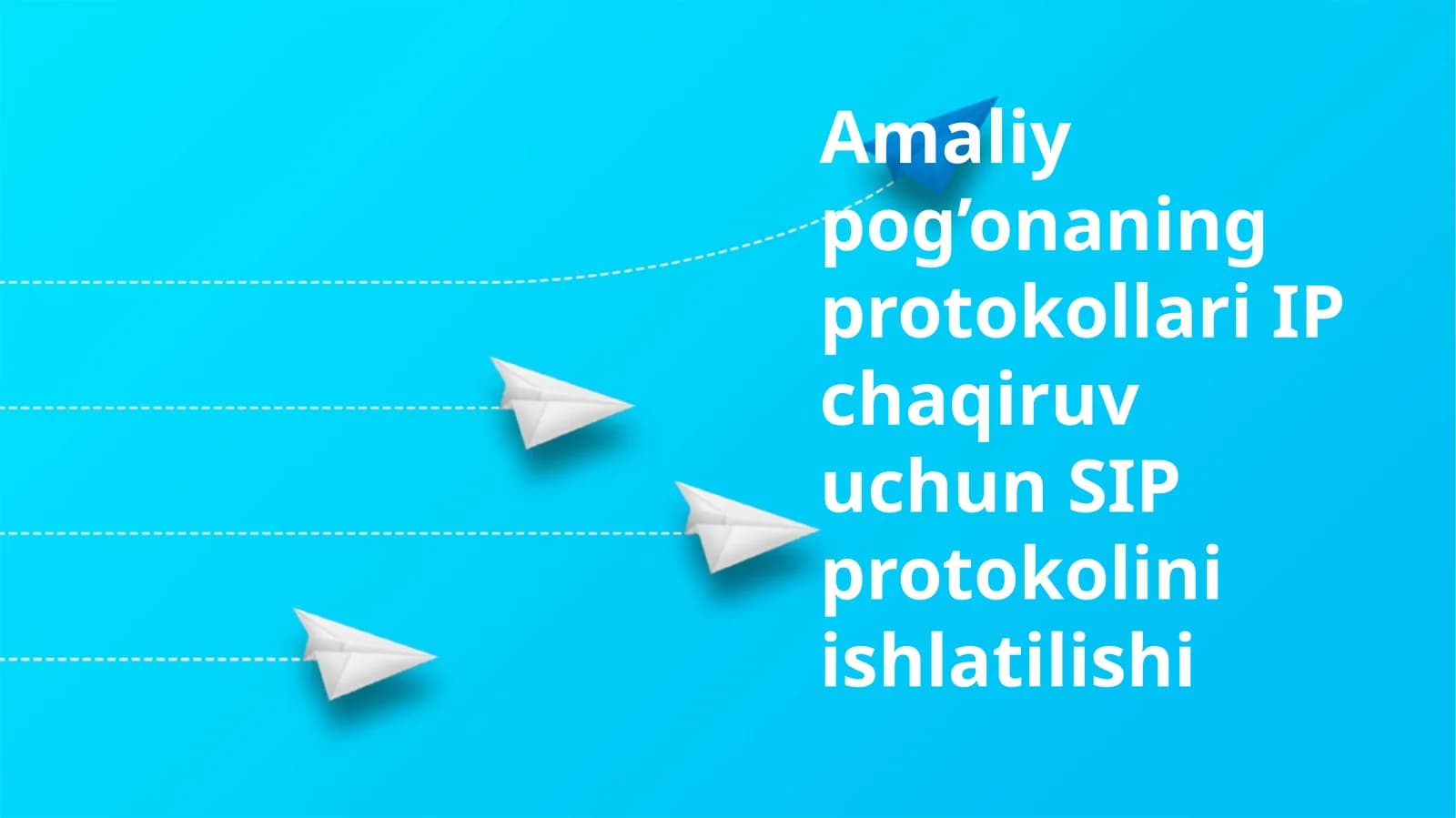 Amaliy pog’onaning protokollari IP chaqiruv uchun SIP protokolini ishlatilishi